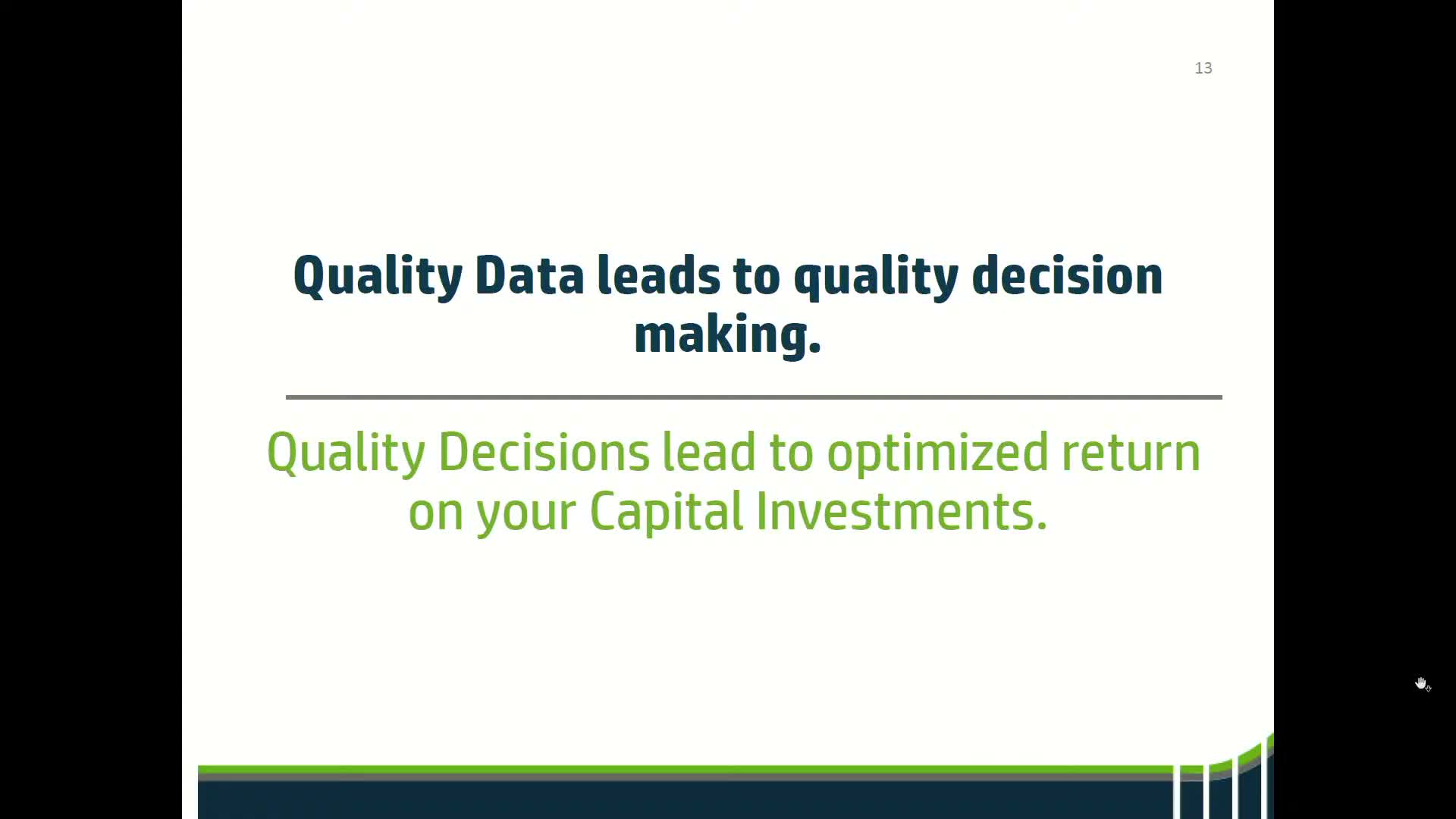 13

Quality Data leads to quality decision making.

Quality Decisions lead to optimized return on your Capital Investments.